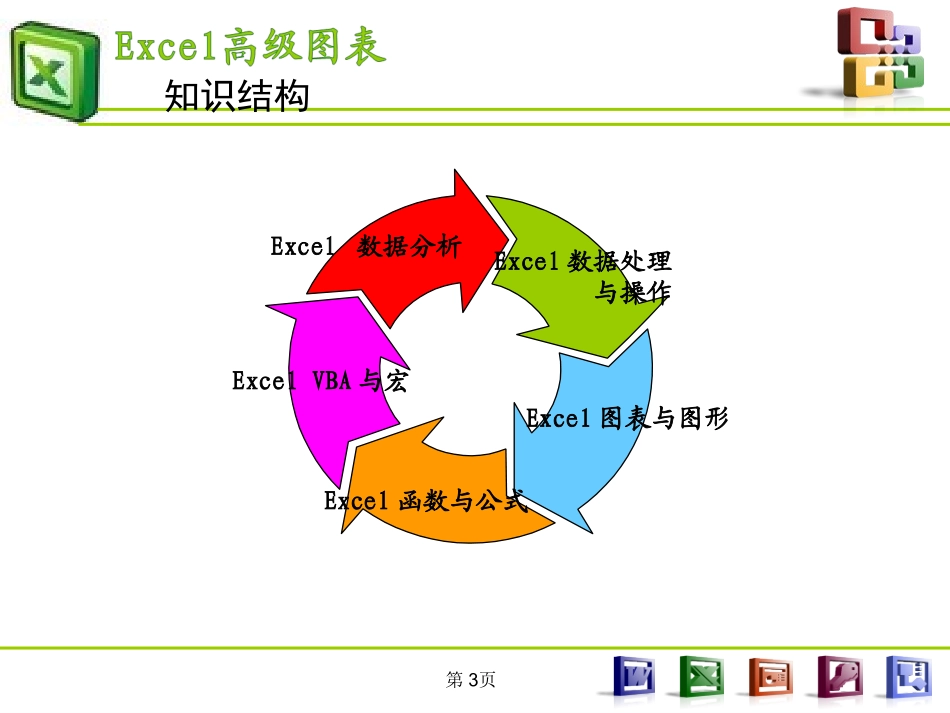 Excel高级图表
知识结构

Excel 数据分析

Excel 数据处理与操作

Excel 图表与图形

Excel 函数与公式

Excel VBA 与宏

第 3页